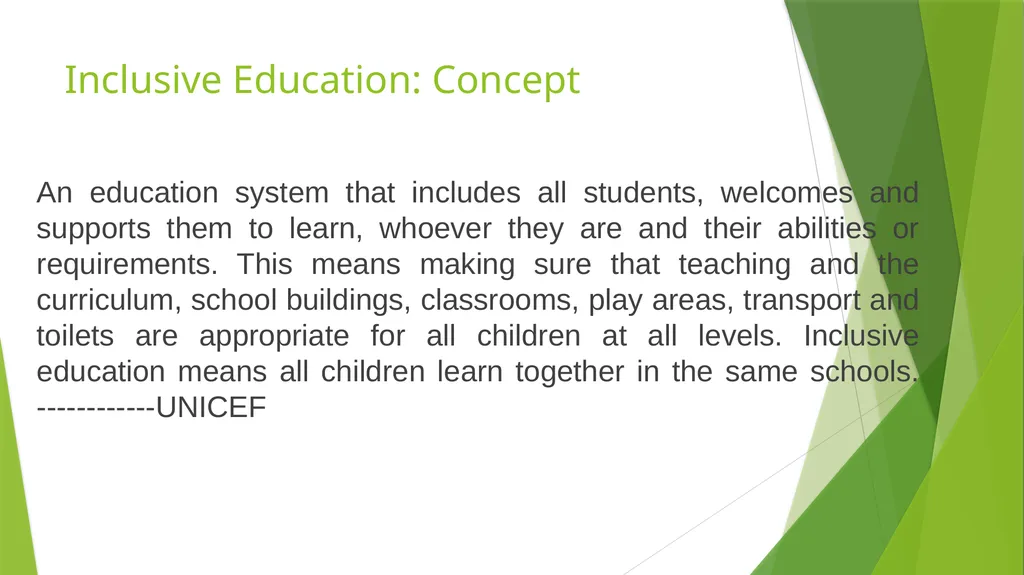 Inclusive Education: Concept

An education system that includes all students, welcomes and supports them to learn, whoever they are and their abilities or requirements. This means making sure that teaching and the curriculum, school buildings, classrooms, play areas, transport and toilets are appropriate for all children at all levels. Inclusive education means all children learn together in the same schools. ------------UNICEF